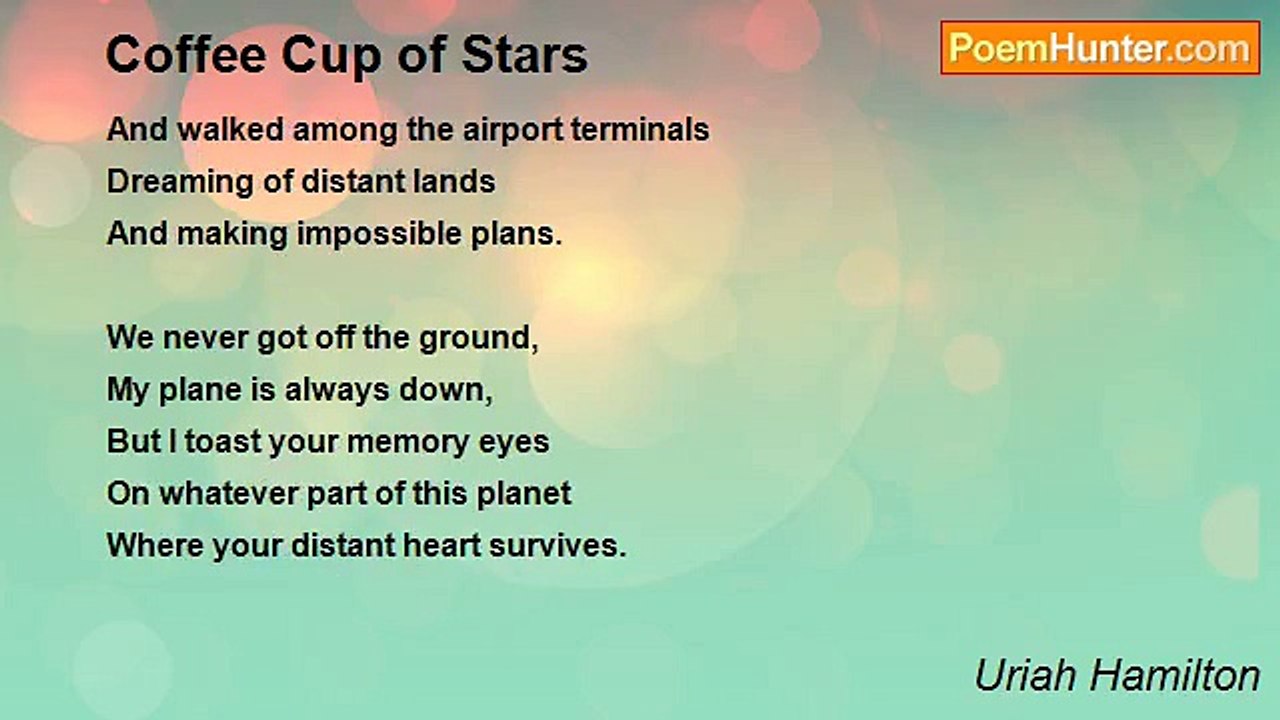 Coffee Cup of Stars

PoemHunter.com

And walked among the airport terminals
Dreaming of distant lands
And making impossible plans.

We never got off the ground,
My plane is always down,
But I toast your memory eyes
On whatever part of this planet
Where your distant heart survives.

Uriah Hamilton